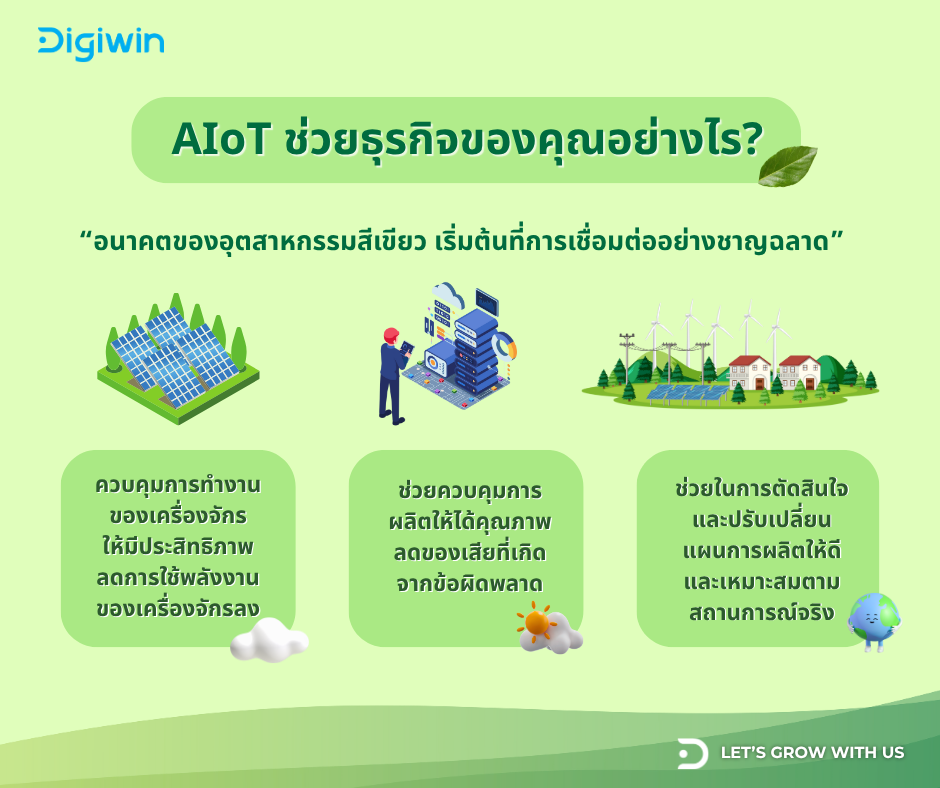 Digiwin

AIoT ช่วยธุรกิจของคุณอย่างไร?

“อนาคตของอุตสาหกรรมสีเขียว เริ่มต้นที่การเชื่อมต่ออย่างชาญฉลาด”

ควบคุมการทำงานของเครื่องจักรให้มีประสิทธิภาพ ลดการใช้พลังงานของเครื่องจักรลง

ช่วยควบคุมการผลิตให้ได้คุณภาพ ลดของเสียที่เกิดจากข้อผิดพลาด

ช่วยในการตัดสินใจและปรับเปลี่ยนแผนการผลิตให้ดีและเหมาะสมตามสถานการณ์จริง

LET'S GROW WITH US